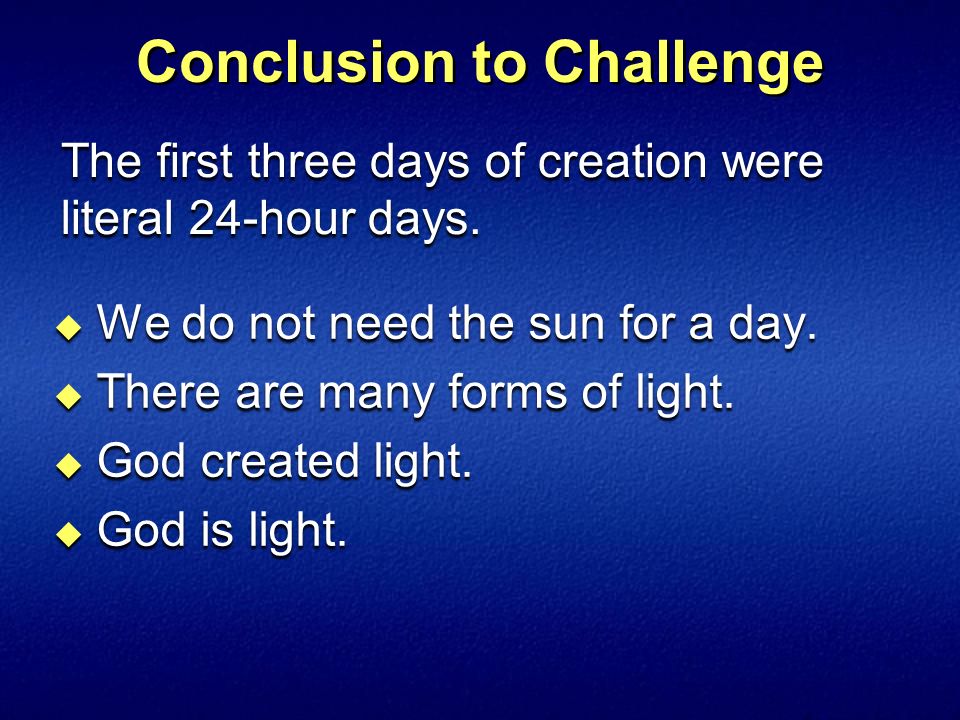 Conclusion to Challenge

The first three days of creation were literal 24-hour days.

◆ We do not need the sun for a day.
◆ There are many forms of light.
◆ God created light.
◆ God is light.